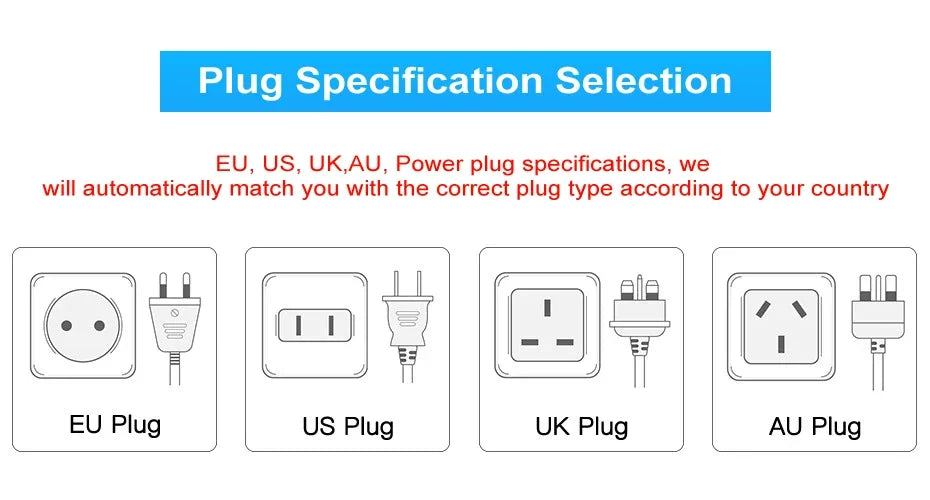 Plug Specification Selection

EU, US, UK,AU, Power plug specifications, we will automatically match you with the correct plug type according to your country

EU Plug

US Plug

UK Plug

AU Plug